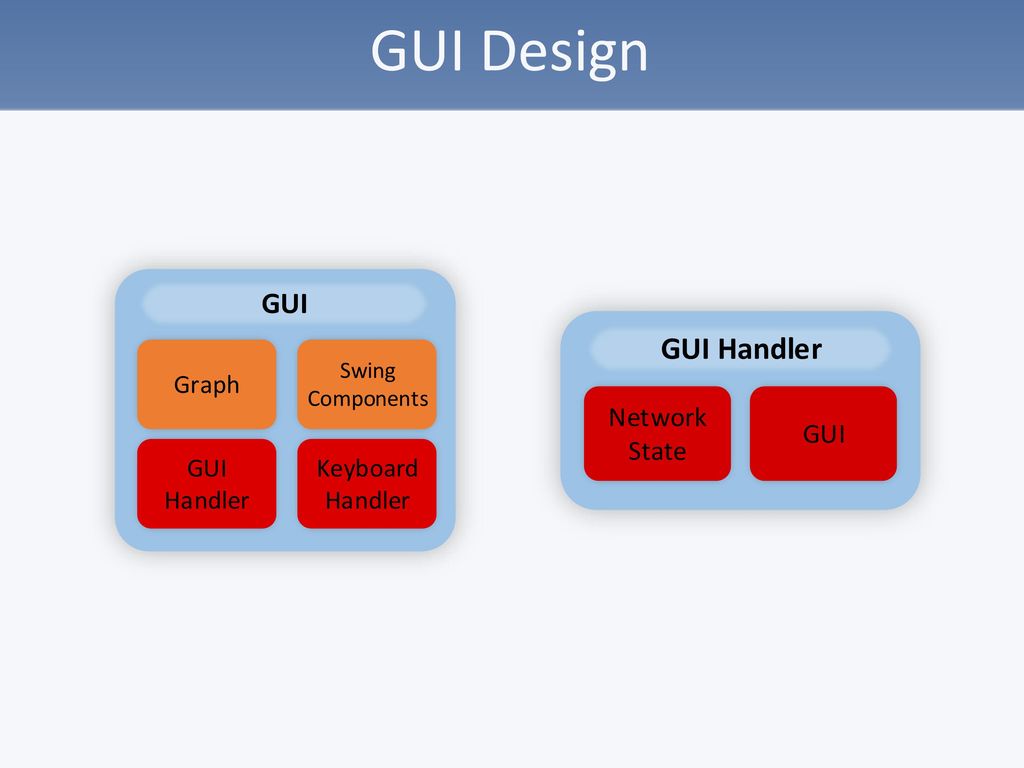 GUI Design

GUI

Graph

Swing Components

GUI Handler

Keyboard Handler

GUI Handler

Network State

GUI